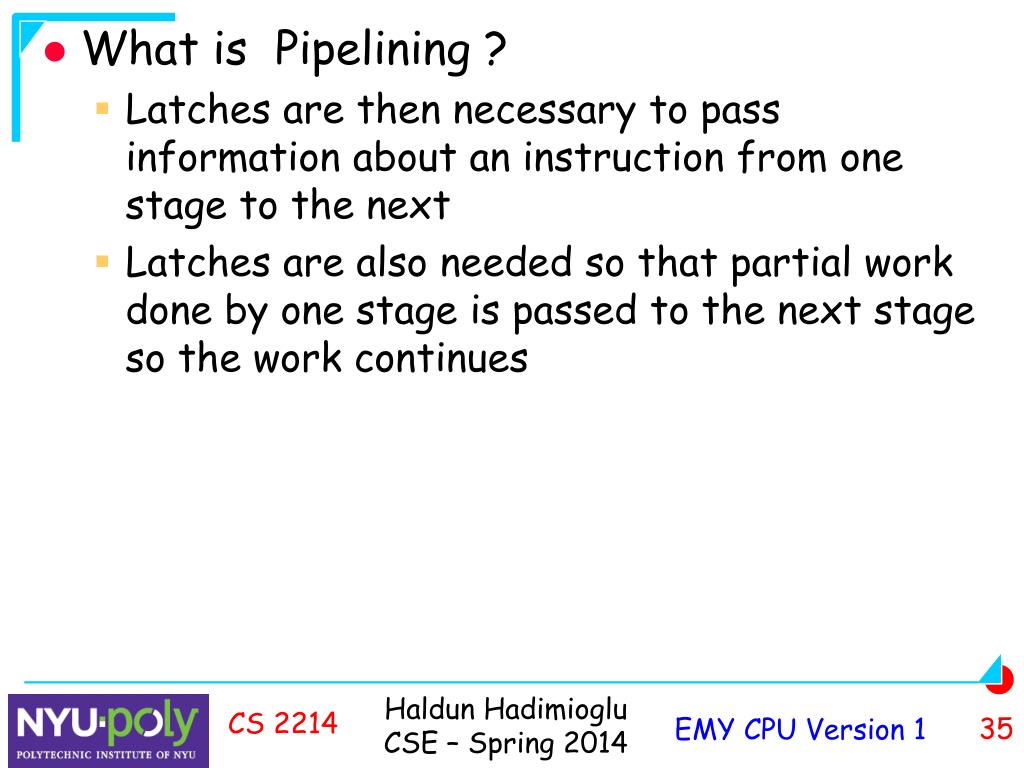 What is Pipelining ?

Latches are then necessary to pass information about an instruction from one stage to the next

Latches are also needed so that partial work done by one stage is passed to the next stage so the work continues

NYU·poly
POLYTECHNIC INSTITUTE OF NYU

CS 2214

Haldun Hadimioglu
CSE – Spring 2014

EMY CPU Version 1

35